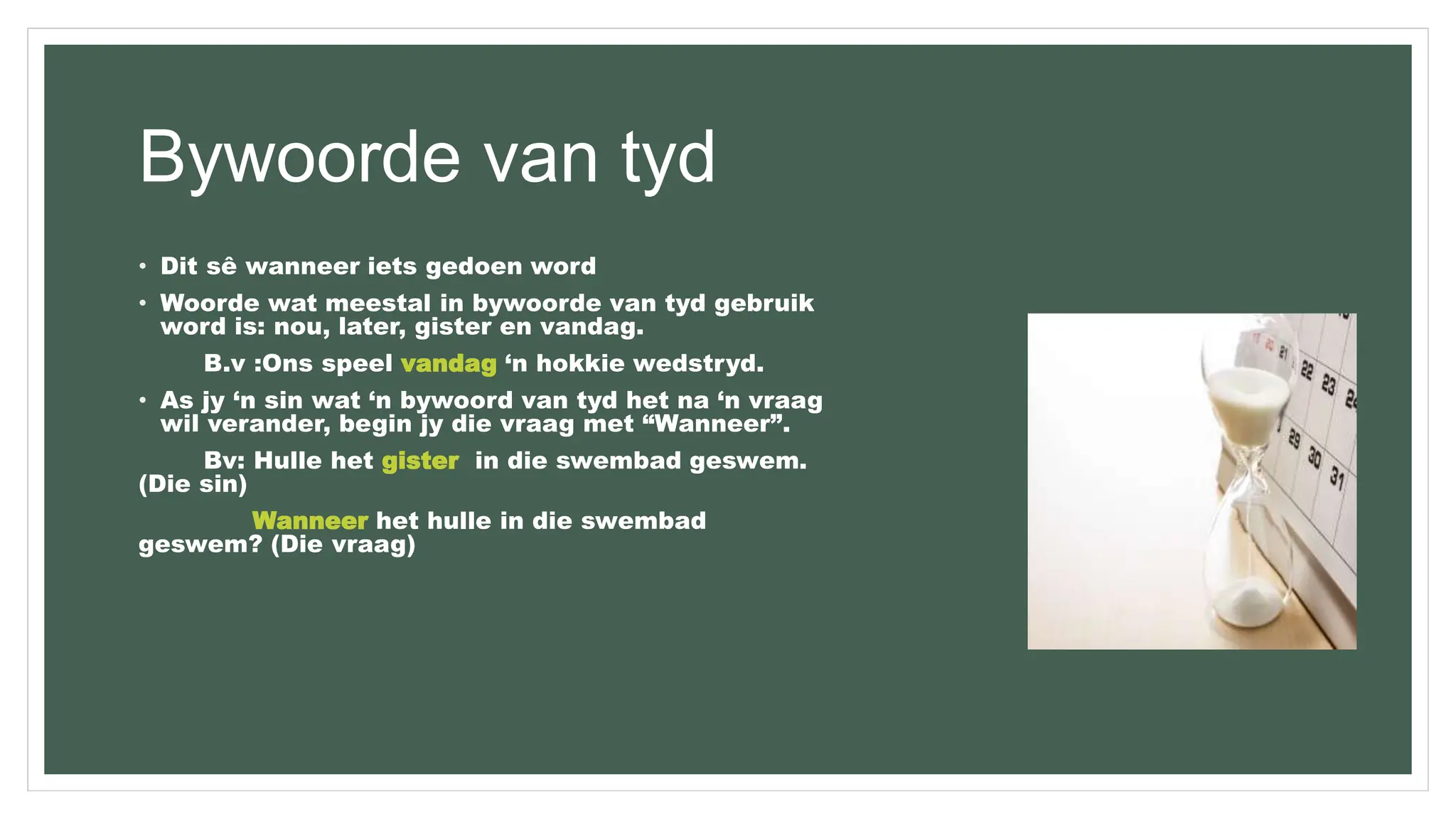 Bywoorde van tyd

• Dit sê wanneer iets gedoen word

• Woorde wat meestal in bywoorde van tyd gebruik word is: nou, later, gister en vandag.

B.v :Ons speel vandag ‘n hokkie wedstryd.

• As jy ‘n sin wat ‘n bywoord van tyd het na ‘n vraag wil verander, begin jy die vraag met “Wanneer”.

Bv: Hulle het gister in die swembad geswem. (Die sin)

Wanneer het hulle in die swembad geswem? (Die vraag)

20 21 22 23 24 29 30 31